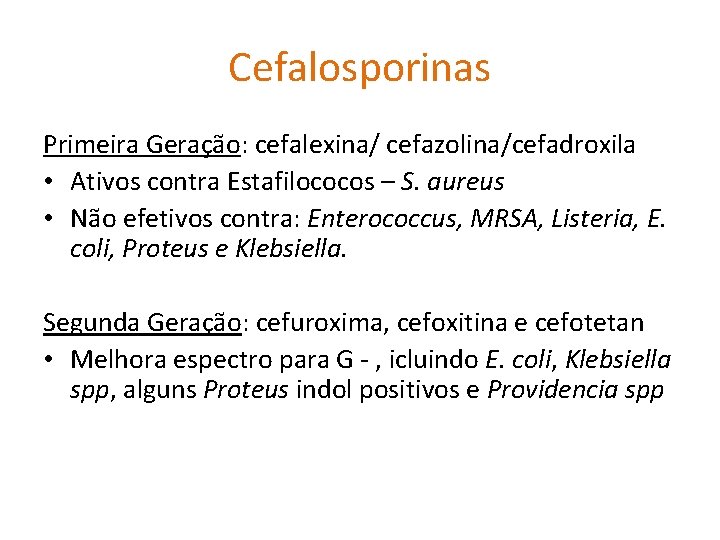 Cefalosporinas

Primeira Geração: cefalexina/ cefazolina/cefadroxila
• Ativos contra Estafilococos – S. aureus
• Não efetivos contra: Enterococcus, MRSA, Listeria, E. coli, Proteus e Klebsiella.

Segunda Geração: cefuroxima, cefoxitina e cefotetan
• Melhora espectro para G - , icluindo E. coli, Klebsiella spp, alguns Proteus indol positivos e Providencia spp